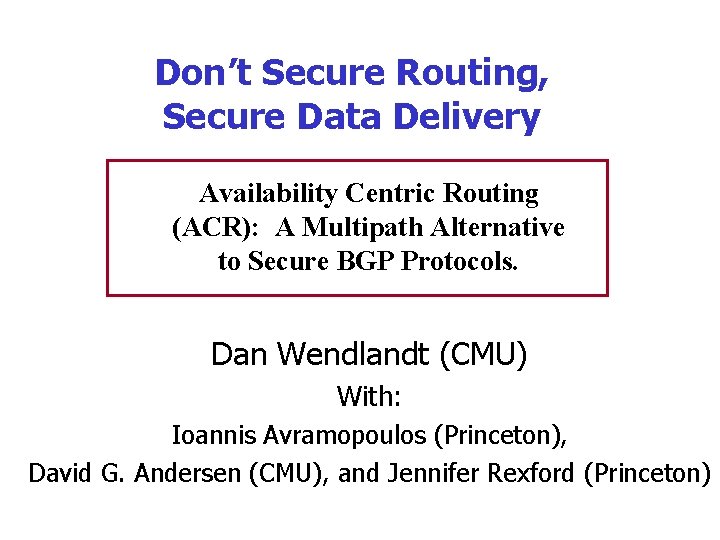 Don't Secure Routing, Secure Data Delivery

Availability Centric Routing (ACR): A Multipath Alternative to Secure BGP Protocols.

Dan Wendlandt (CMU)

With:

Ioannis Avramopoulos (Princeton), David G. Andersen (CMU), and Jennifer Rexford (Princeton)